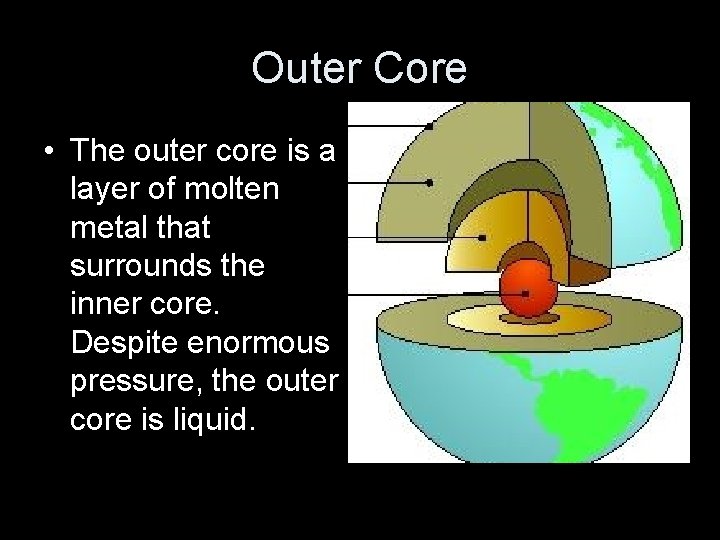 Outer Core

• The outer core is a layer of molten metal that surrounds the inner core. Despite enormous pressure, the outer core is liquid.